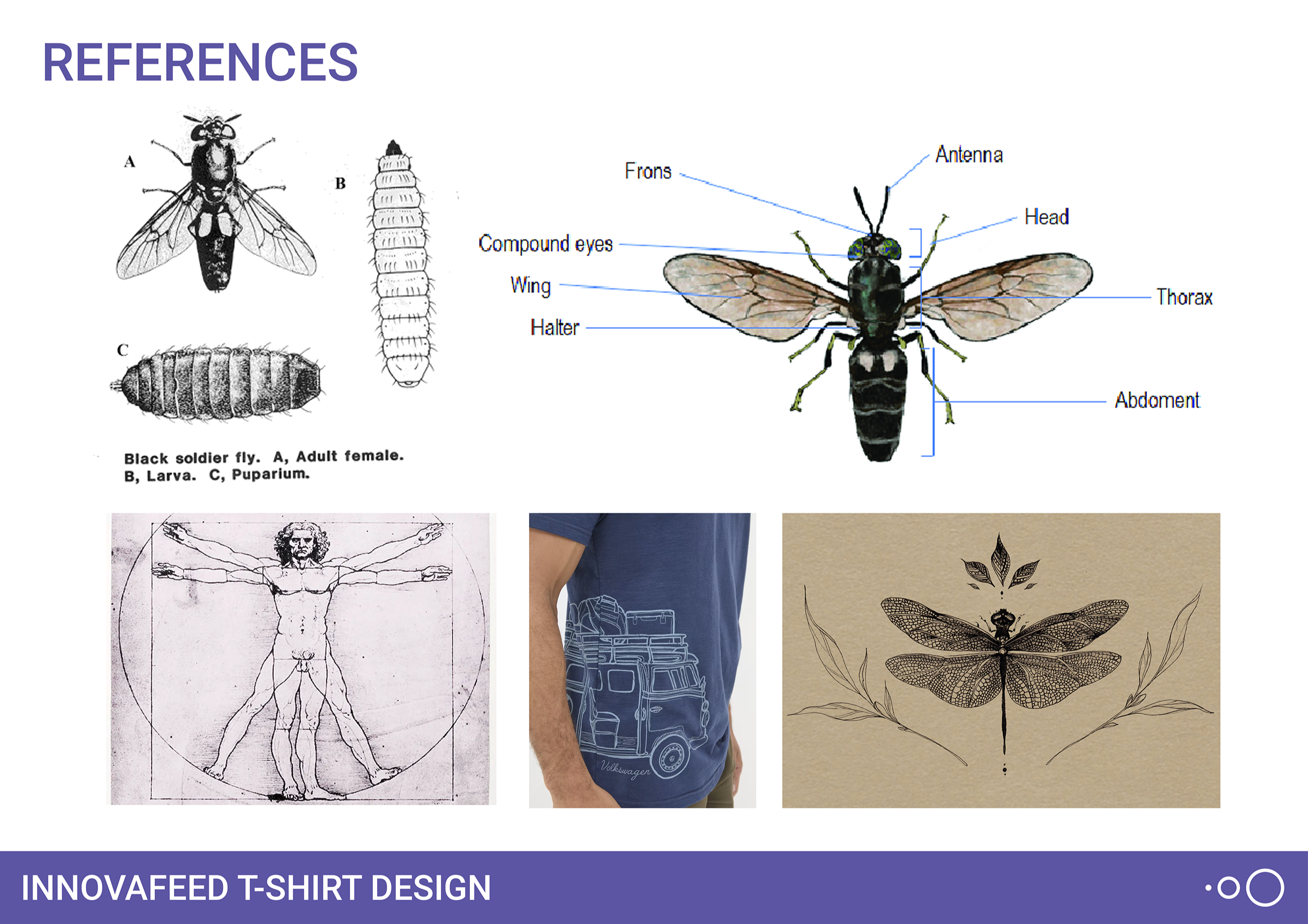 REFERENCES

A

B

C

Black soldier fly. A, Adult female. B, Larva. C, Puparium.

Frons

Antenna

Head

Compound eyes

Wing

Halter

Thorax

Abdoment

Volkswagen

INNOVAFEED T-SHIRT DESIGN